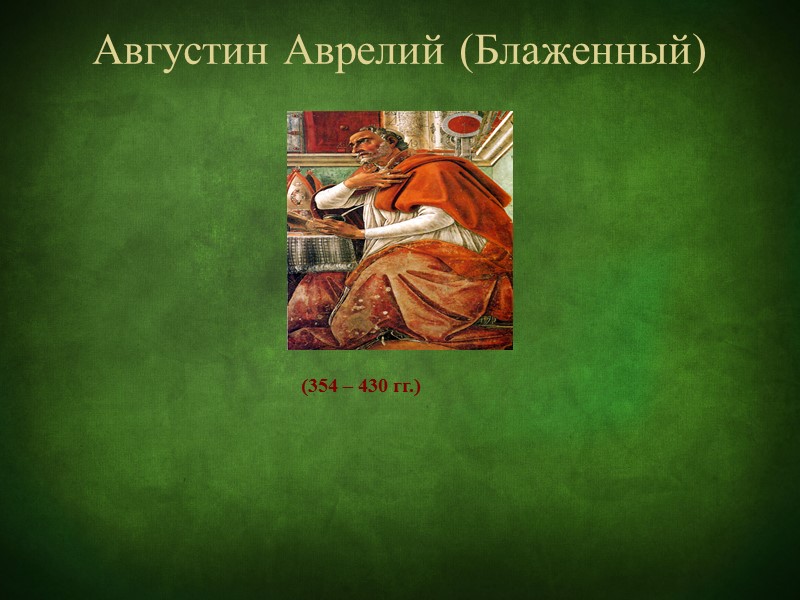 Августин Аврелий (Блаженный)

(354 – 430 гг.)